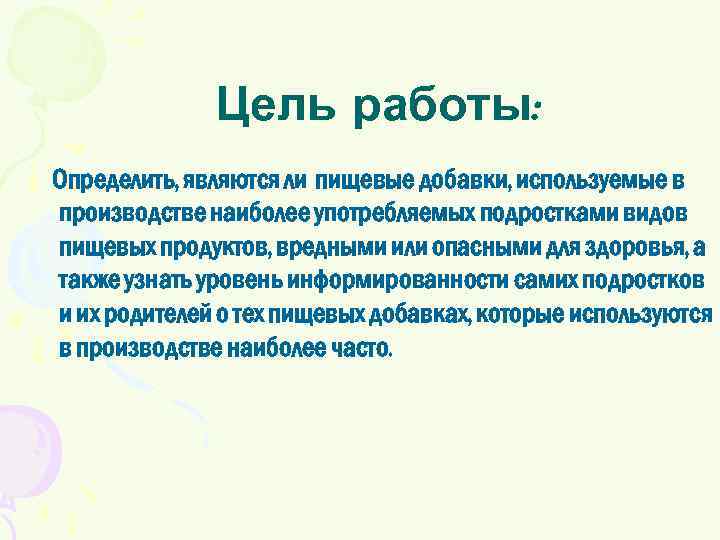 Цель работы:

Определить, являются ли пищевые добавки, используемые в производстве наиболее употребляемых подростками видов пищевых продуктов, вредными или опасными для здоровья, а также узнать уровень информированности самих подростков и их родителей о тех пищевых добавках, которые используются в производстве наиболее часто.